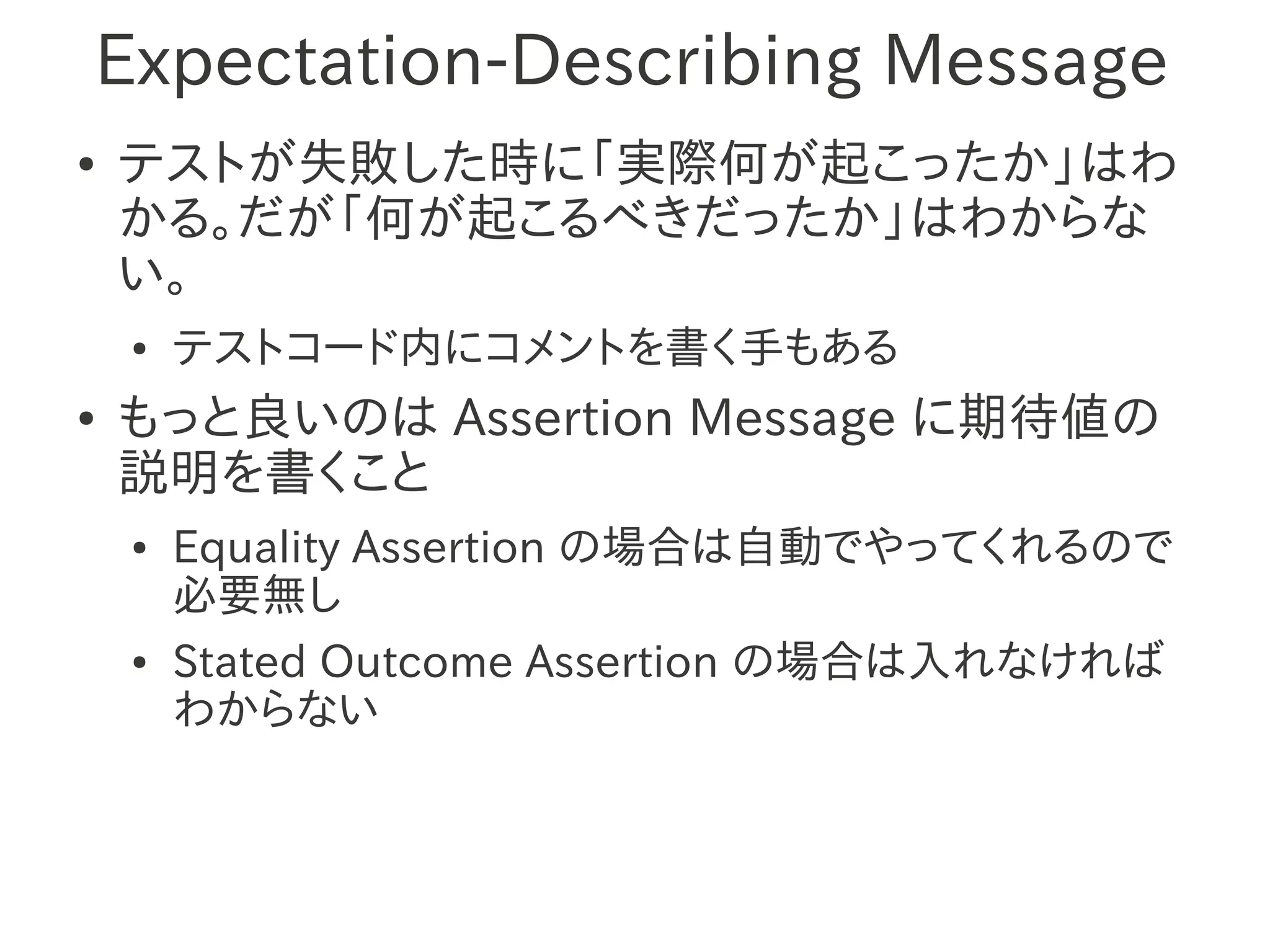 Expectation-Describing Message

• テストが失敗した時に「実際何が起こったか」はわかる。だが「何が起こるべきだったか」はわからない。
  • テストコード内にコメントを書く手もある
• もっと良いのは Assertion Message に期待値の説明を書くこと
  • Equality Assertion の場合は自動でやってくれるので必要無し
  • Stated Outcome Assertion の場合は入れなければわからない